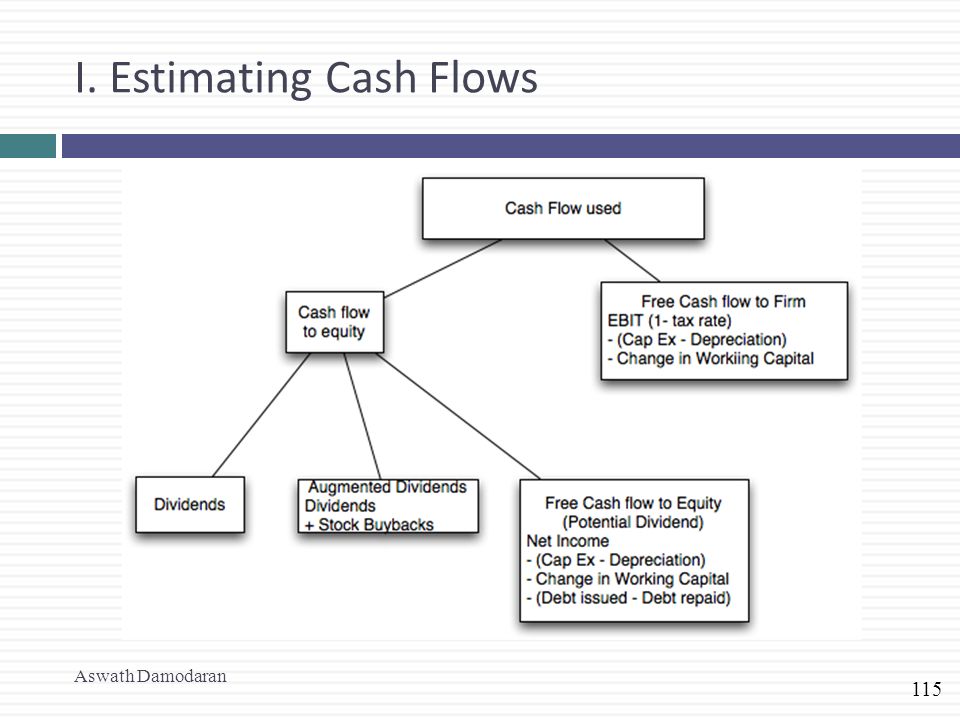 I. Estimating Cash Flows

Cash Flow used

Cash flow to equity

Free Cash flow to Firm
EBIT (1- tax rate)
- (Cap Ex - Depreciation)
- Change in Workiing Capital

Dividends

Augmented Dividends
Dividends
+ Stock Buybacks

Free Cash flow to Equity
(Potential Dividend)
Net Income
- (Cap Ex - Depreciation)
- Change in Working Capital
- (Debt issued - Debt repaid)

Aswath Damodaran

115